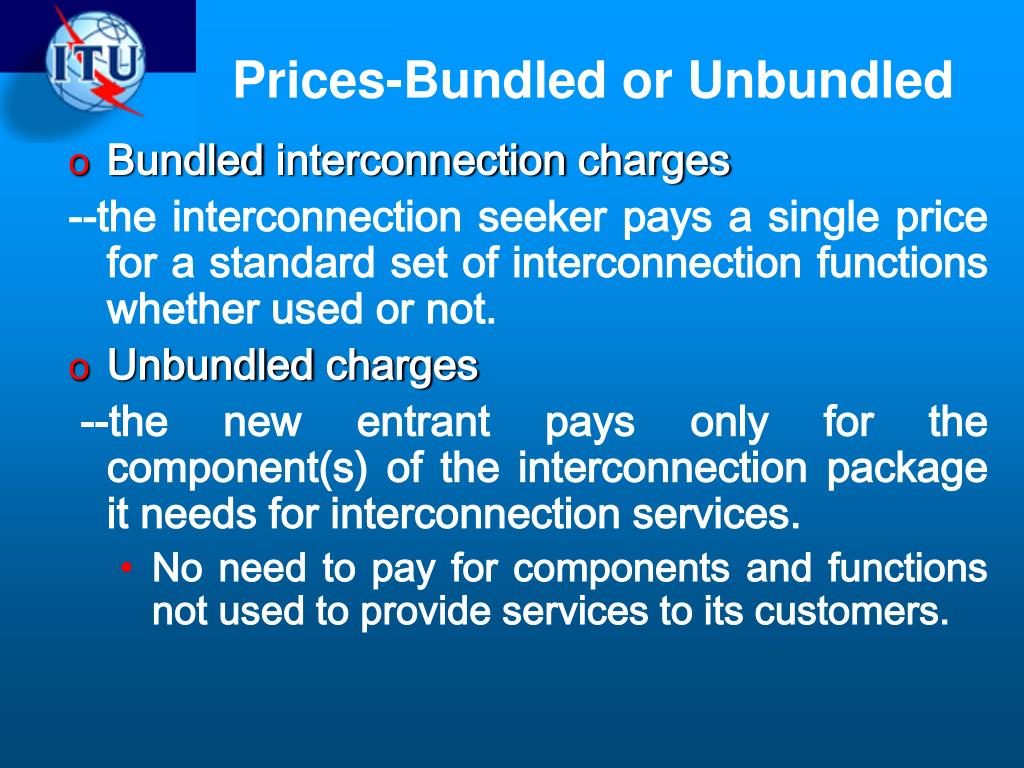 ITU

Prices-Bundled or Unbundled

o Bundled interconnection charges

--the interconnection seeker pays a single price for a standard set of interconnection functions whether used or not.

o Unbundled charges

--the new entrant pays only for the component(s) of the interconnection package it needs for interconnection services.

• No need to pay for components and functions not used to provide services to its customers.